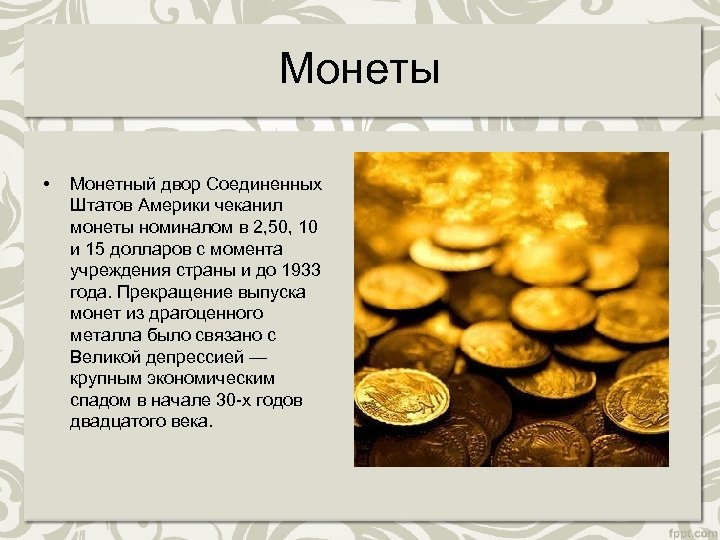 Монеты

• Монетный двор Соединенных Штатов Америки чеканил монеты номиналом в 2,50, 10 и 15 долларов с момента учреждения страны и до 1933 года. Прекращение выпуска монет из драгоценного металла было связано с Великой депрессией — крупным экономическим спадом в начале 30-х годов двадцатого века.

fppt.com